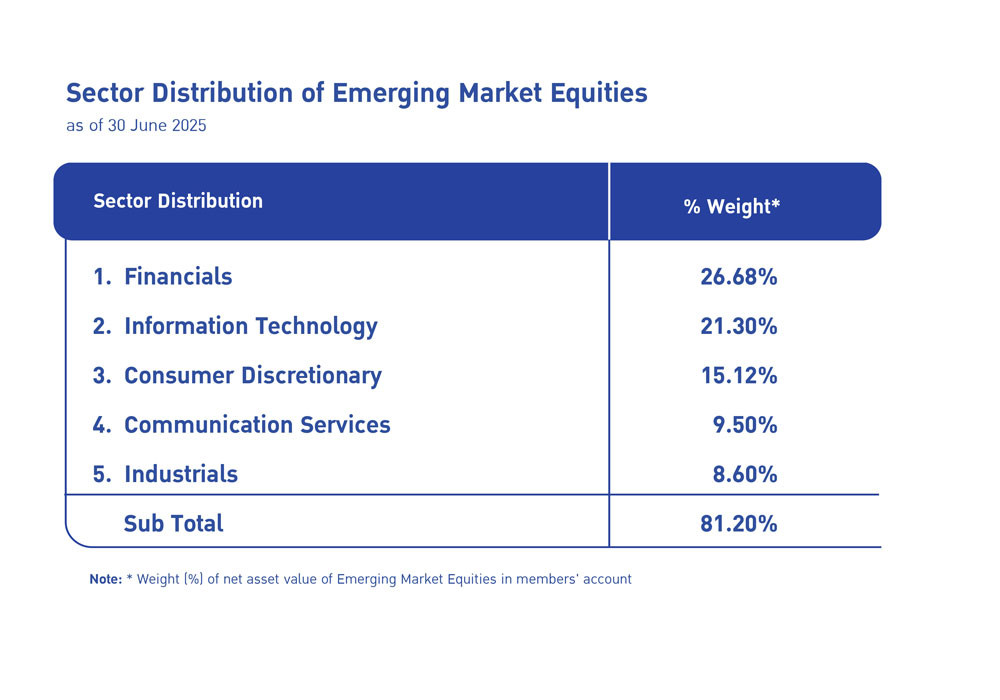 Sector Distribution of Emerging Market Equities
as of 30 June 2025

| Sector Distribution | % Weight* |
|---|---|
| 1. Financials | 26.68% |
| 2. Information Technology | 21.30% |
| 3. Consumer Discretionary | 15.12% |
| 4. Communication Services | 9.50% |
| 5. Industrials | 8.60% |
| Sub Total | 81.20% |

Note: * Weight (%) of net asset value of Emerging Market Equities in members' account